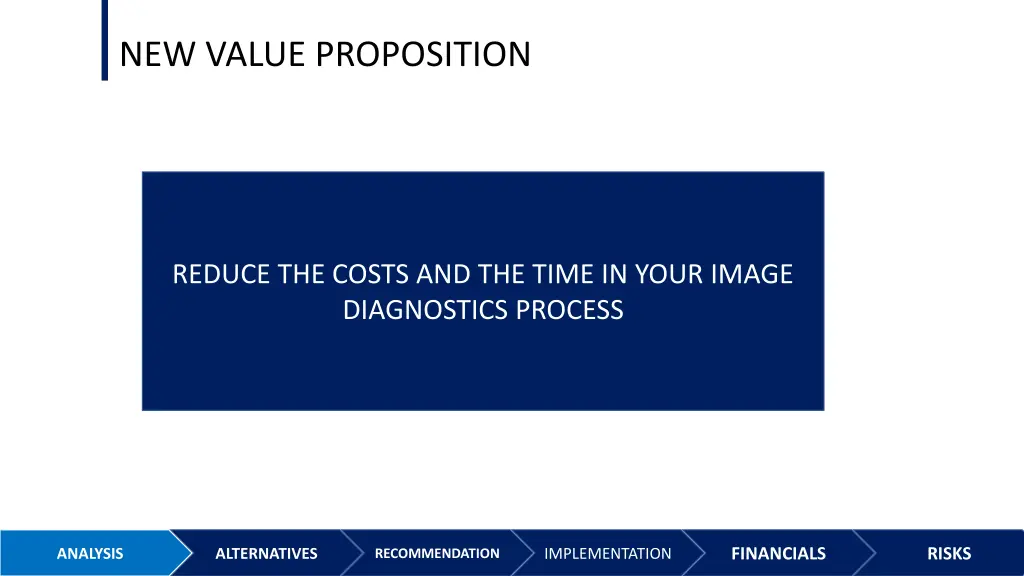 NEW VALUE PROPOSITION

REDUCE THE COSTS AND THE TIME IN YOUR IMAGE DIAGNOSTICS PROCESS

ANALYSIS ALTERNATIVES RECOMMENDATION IMPLEMENTATION FINANCIALS RISKS